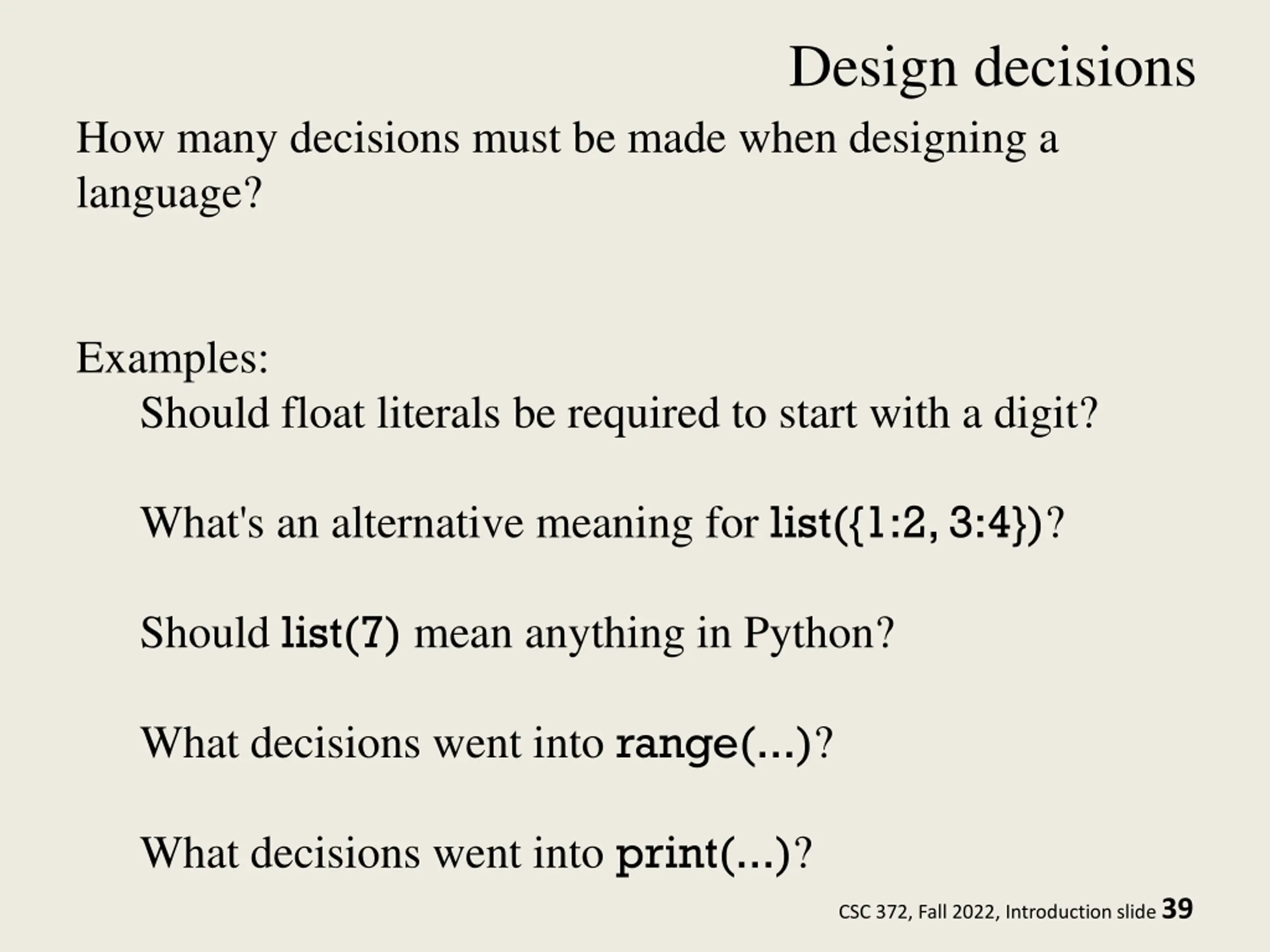 Design decisions

How many decisions must be made when designing a language?

Examples:

Should float literals be required to start with a digit?

What's an alternative meaning for list({1:2, 3:4})?

Should list(7) mean anything in Python?

What decisions went into range(...)?

What decisions went into print(...)?

CSC 372, Fall 2022, Introduction slide 39